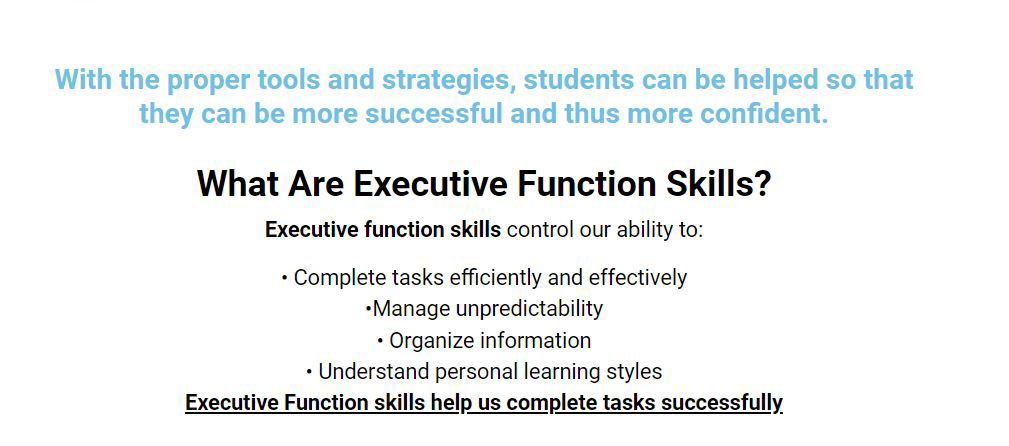 With the proper tools and strategies, students can be helped so that they can be more successful and thus more confident.

What Are Executive Function Skills?

Executive function skills control our ability to:

• Complete tasks efficiently and effectively
•Manage unpredictability
• Organize information
• Understand personal learning styles

Executive Function skills help us complete tasks successfully